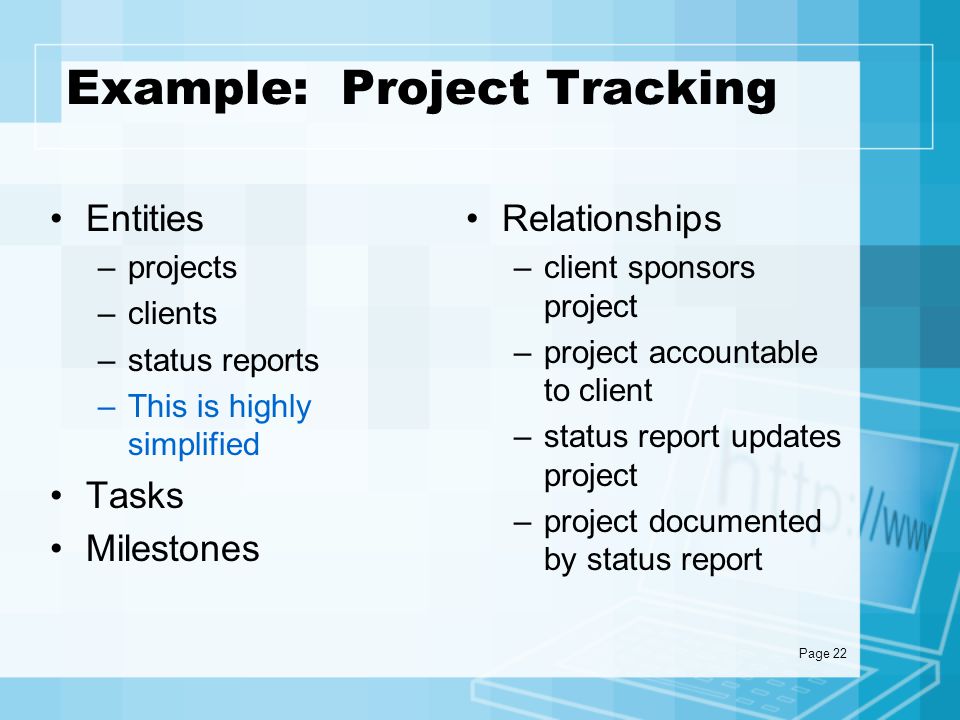 Example: Project Tracking

• Entities
– projects
– clients
– status reports
– This is highly simplified
• Tasks
• Milestones

• Relationships
– client sponsors project
– project accountable to client
– status report updates project
– project documented by status report

http://www

Page 22